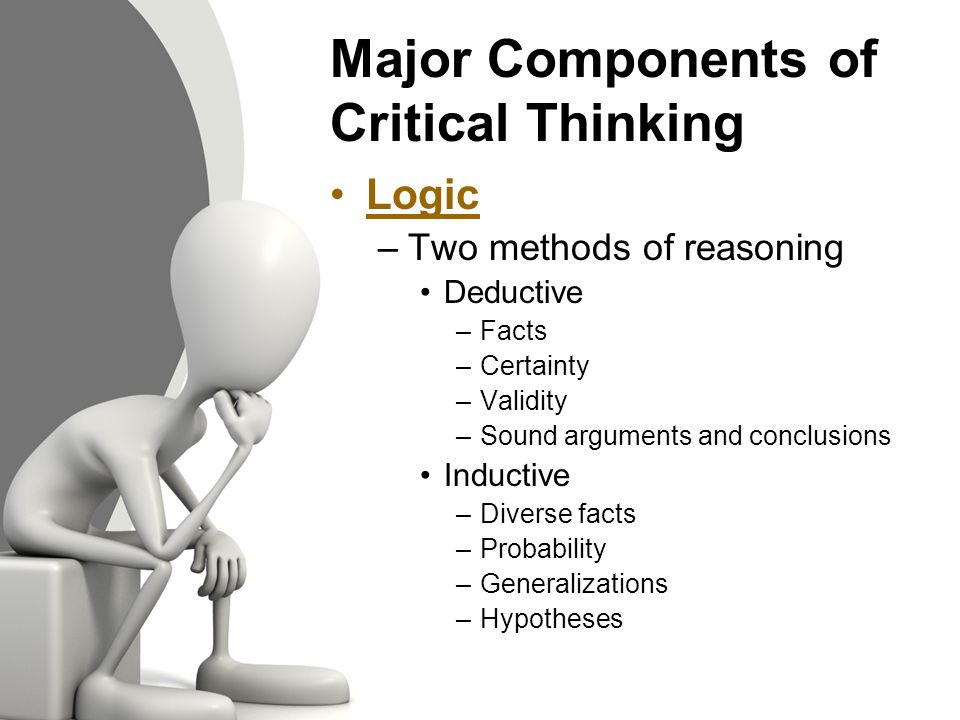 Major Components of Critical Thinking

• Logic
– Two methods of reasoning
• Deductive
– Facts
– Certainty
– Validity
– Sound arguments and conclusions
• Inductive
– Diverse facts
– Probability
– Generalizations
– Hypotheses